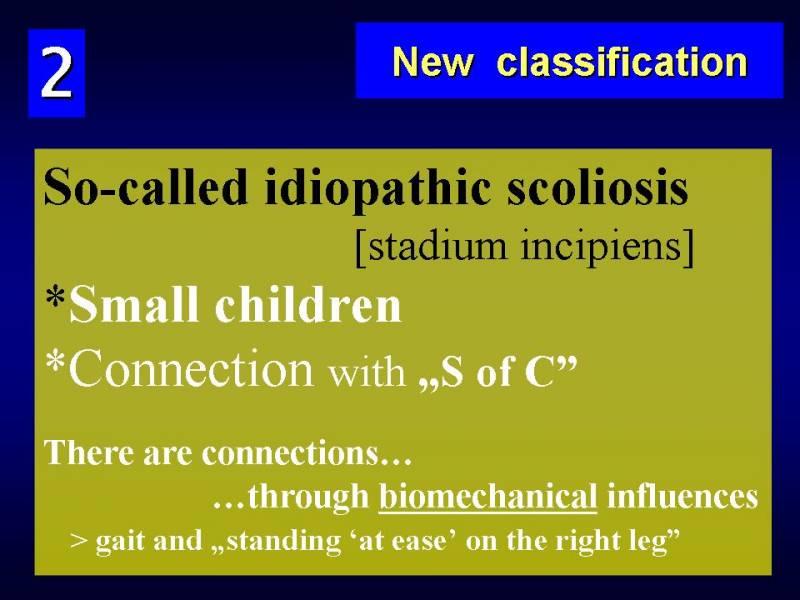 2

New classification

So-called idiopathic scoliosis

[stadium incipiens]

*Small children

*Connection with „S of C”

There are connections…

…through biomechanical influences

> gait and „standing ‘at ease’ on the right leg”